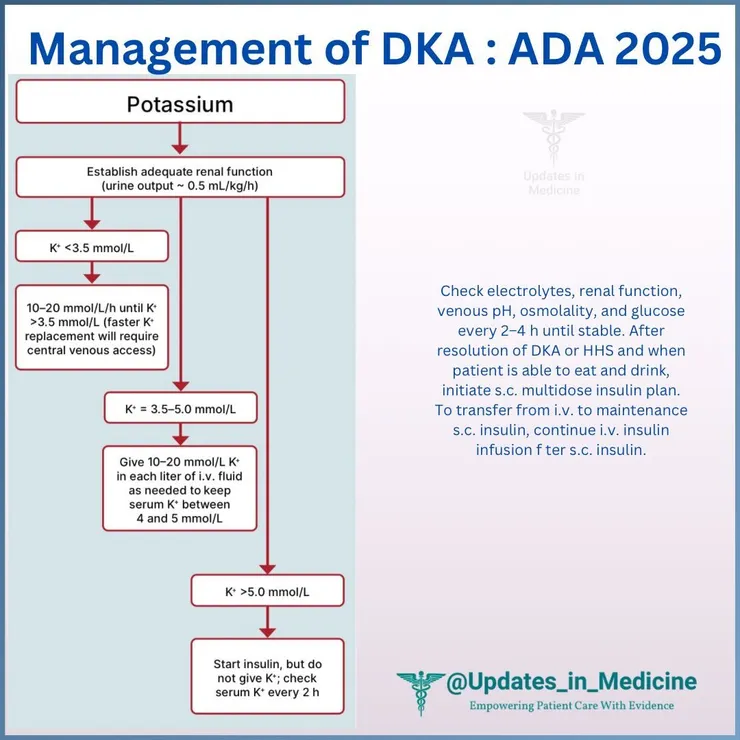 Management of DKA : ADA 2025

Potassium

Establish adequate renal function (urine output ~ 0.5 mL/kg/h)

$K^+$ <3.5 mmol/L

10–20 mmol/L/h until $K^+$ >3.5 mmol/L (faster $K^+$ replacement will require central venous access)

$K^+$ = 3.5–5.0 mmol/L

Give 10–20 mmol/L $K^+$ in each liter of i.v. fluid as needed to keep serum $K^+$ between 4 and 5 mmol/L

$K^+$ >5.0 mmol/L

Start insulin, but do not give $K^+$; check serum $K^+$ every 2 h

Updates in Medicine

Check electrolytes, renal function, venous pH, osmolality, and glucose every 2–4 h until stable. After resolution of DKA or HHS and when patient is able to eat and drink, initiate s.c. multidose insulin plan. To transfer from i.v. to maintenance s.c. insulin, continue i.v. insulin infusion f ter s.c. insulin.

@Updates_in_Medicine
Empowering Patient Care With Evidence